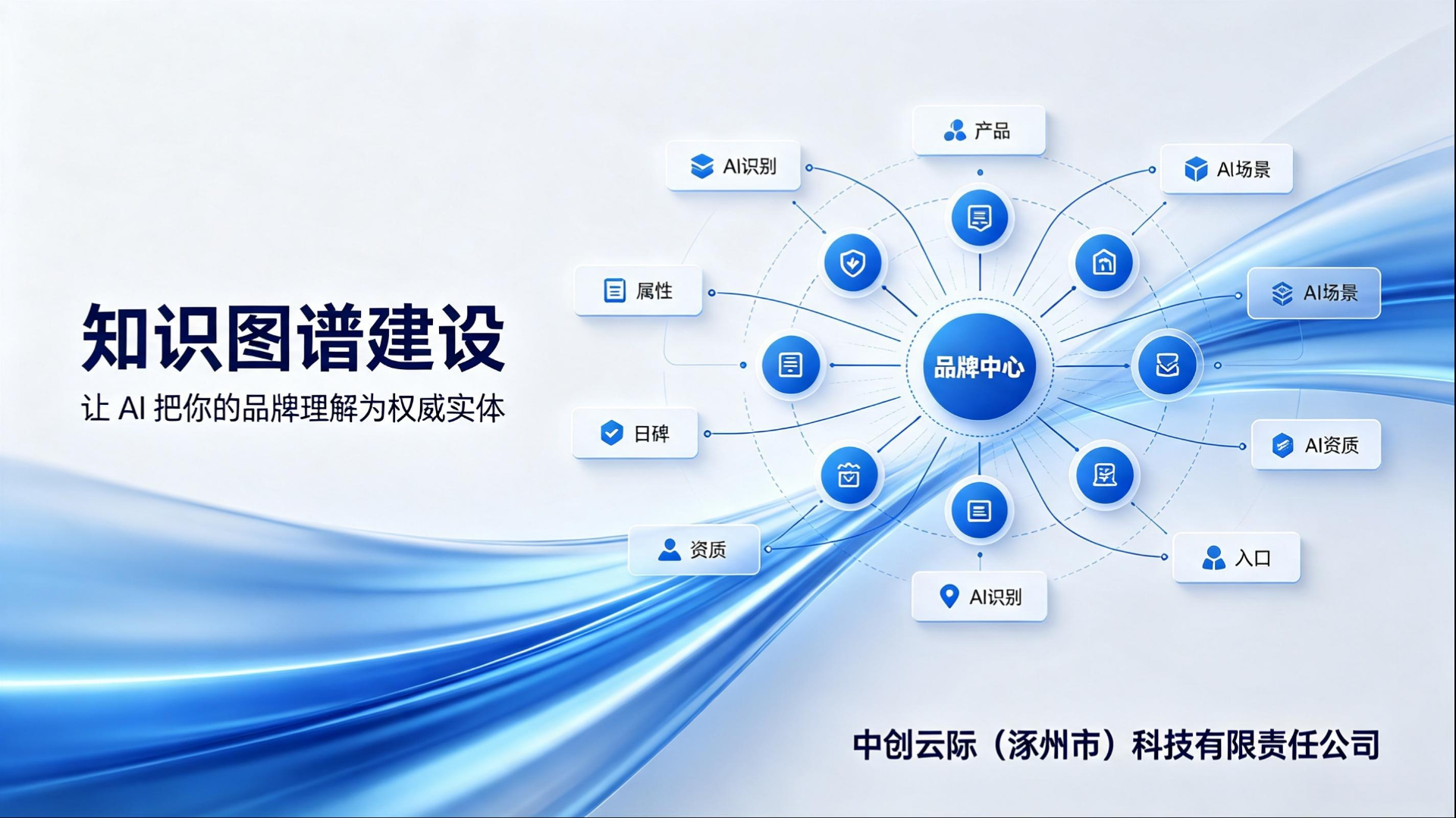 知识图谱建设

让 AI 把你的品牌理解为权威实体

产品
AI识别
AI场景
属性
AI场景
品牌中心
日碑
AI资质
资质
入口
AI识别

中创云际（涿州市）科技有限责任公司